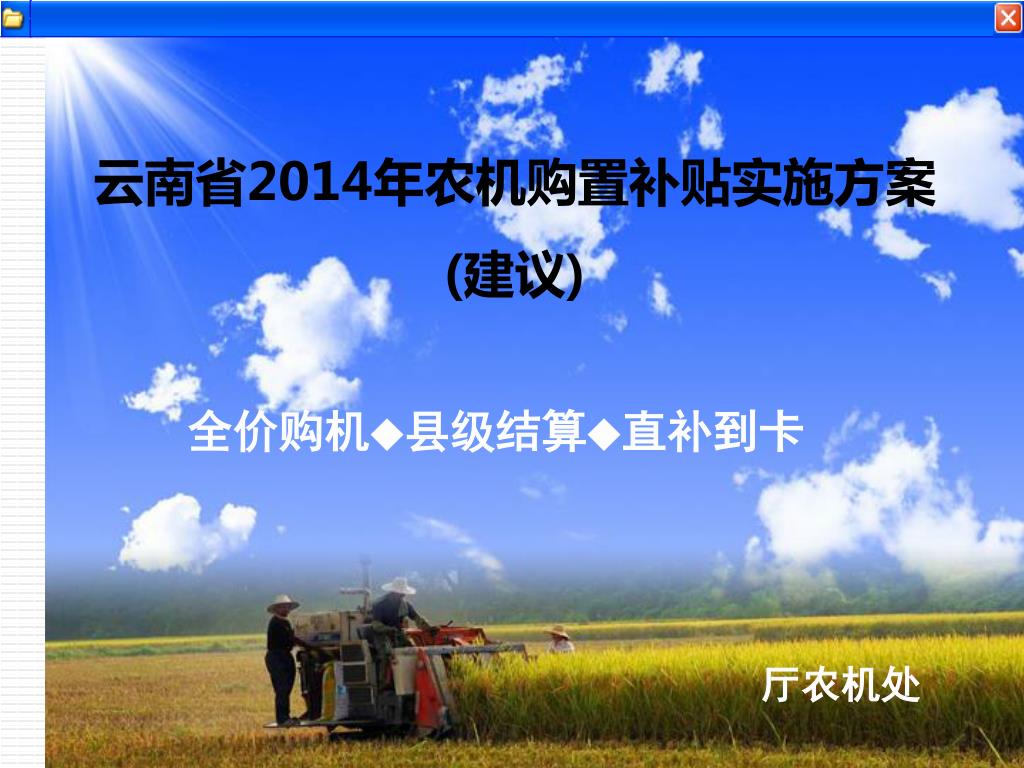 云南省2014年农机购置补贴实施方案

(建议)

全价购机◆县级结算◆直补到卡

厅农机处